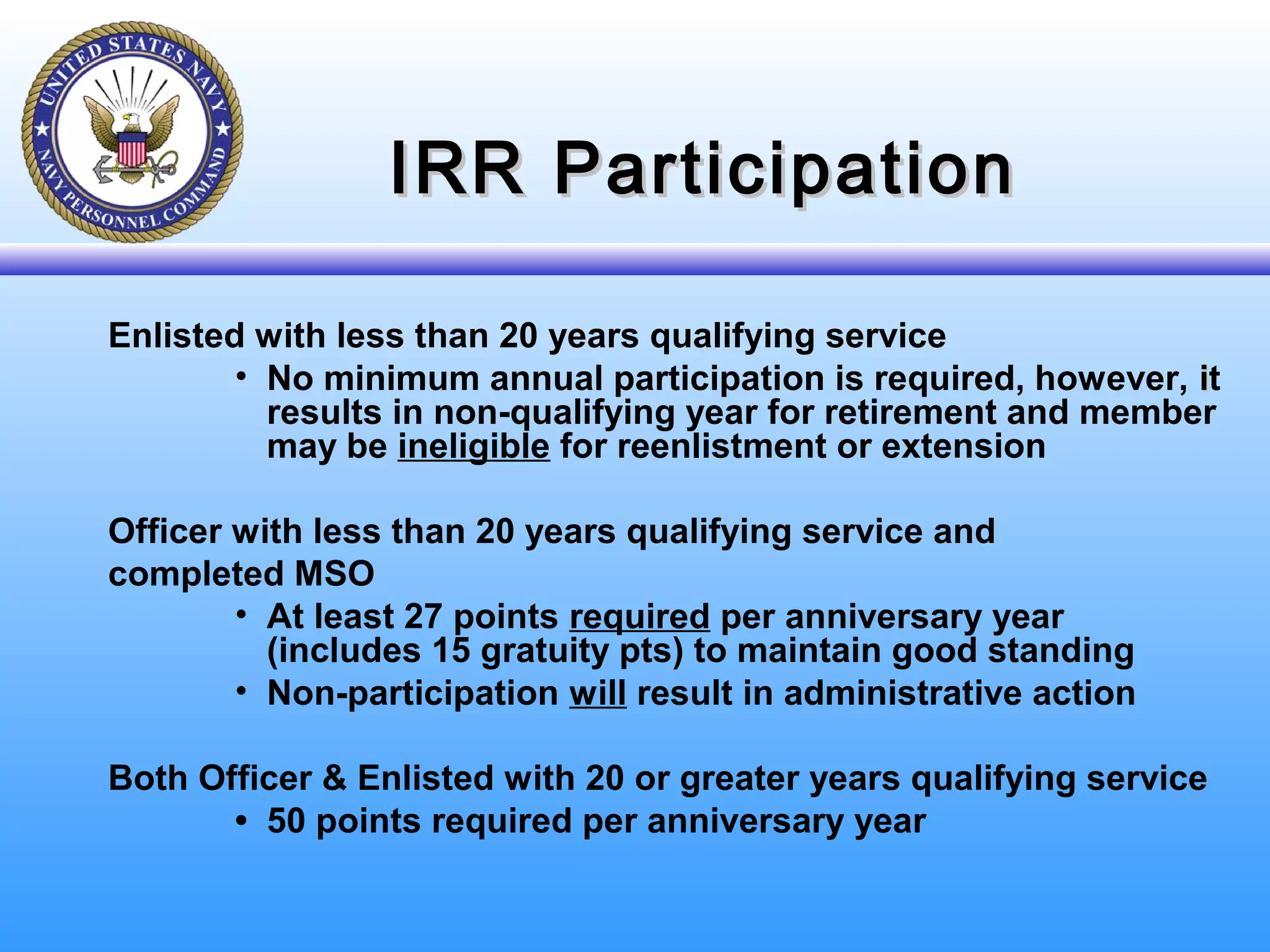 UNITED STATES NAVY
NAVY PERSONNEL COMMAND

IRR Participation

Enlisted with less than 20 years qualifying service
• No minimum annual participation is required, however, it results in non-qualifying year for retirement and member may be ineligible for reenlistment or extension

Officer with less than 20 years qualifying service and completed MSO
• At least 27 points required per anniversary year (includes 15 gratuity pts) to maintain good standing
• Non-participation will result in administrative action

Both Officer & Enlisted with 20 or greater years qualifying service
• 50 points required per anniversary year